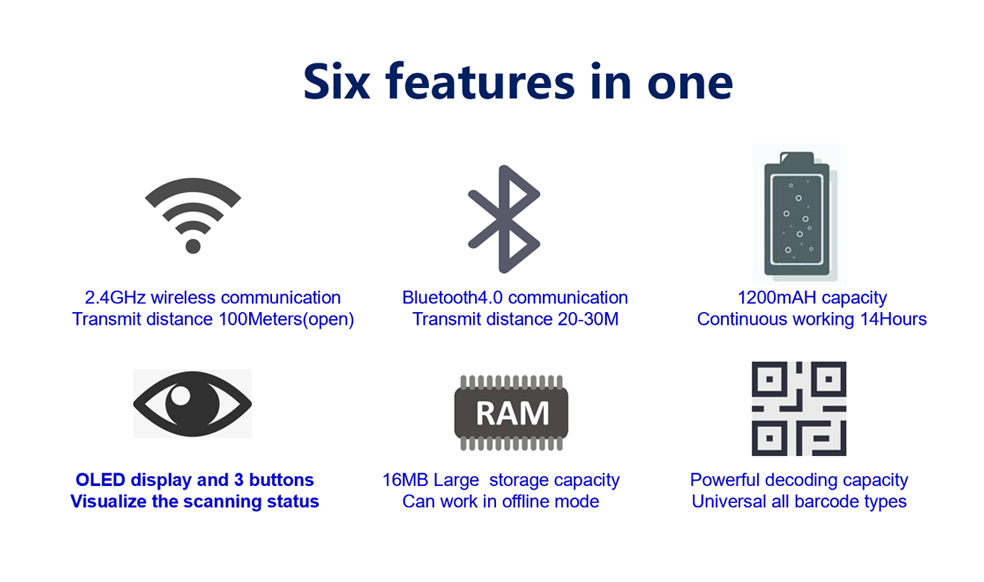 Six features in one

2.4GHz wireless communication
Transmit distance 100Meters(open)

Bluetooth4.0 communication
Transmit distance 20-30M

1200mAH capacity
Continuous working 14Hours

OLED display and 3 buttons
Visualize the scanning status

RAM

16MB Large storage capacity
Can work in offline mode

Powerful decoding capacity
Universal all barcode types